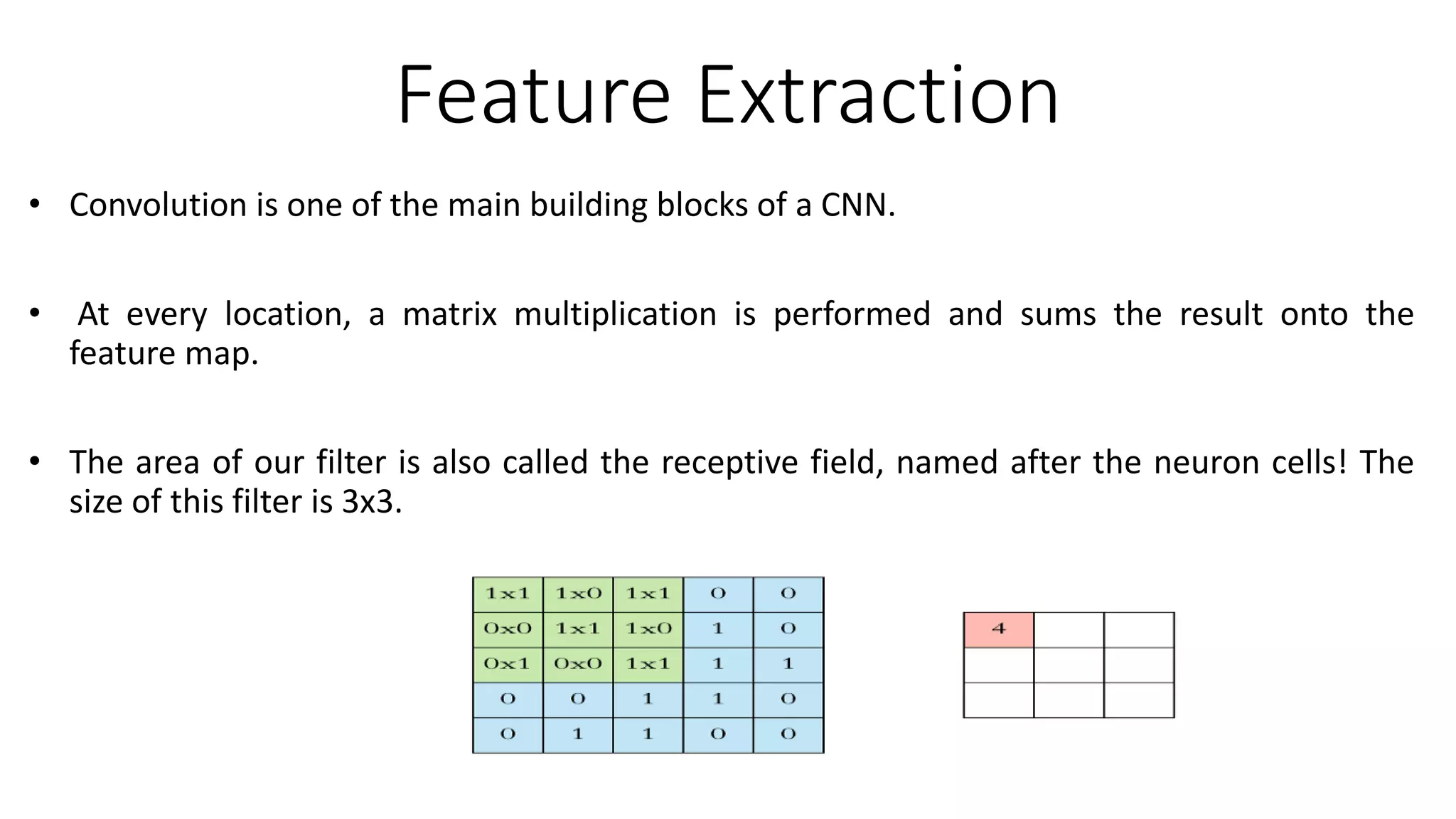 Feature Extraction

• Convolution is one of the main building blocks of a CNN.

• At every location, a matrix multiplication is performed and sums the result onto the feature map.

• The area of our filter is also called the receptive field, named after the neuron cells! The size of this filter is 3x3.

| 1x1 | 1x0 | 1x1 | 0 | 0 |
|---|---|---|---|---|
| 0x0 | 1x1 | 1x0 | 1 | 0 |
| 0x1 | 0x0 | 1x1 | 1 | 1 |
| 0 | 0 | 1 | 1 | 0 |
| 0 | 1 | 1 | 0 | 0 |

| 4 | | |
|---|---|---|
| | | |
| | | |